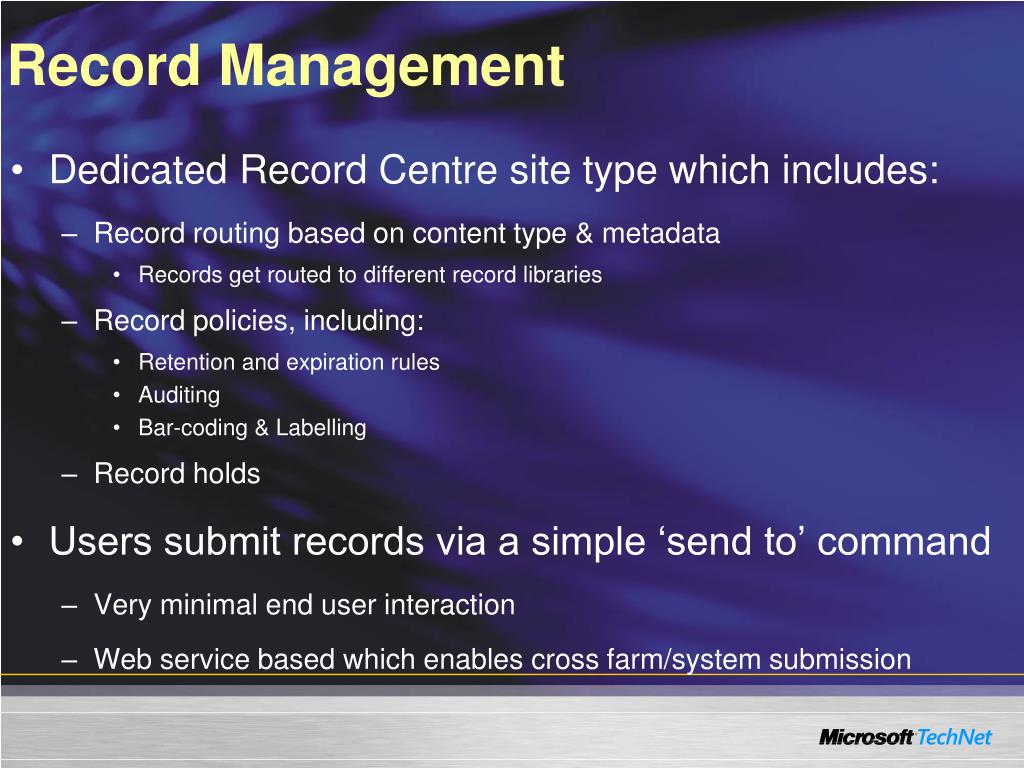 Record Management

• Dedicated Record Centre site type which includes:

– Record routing based on content type & metadata

• Records get routed to different record libraries

– Record policies, including:

• Retention and expiration rules
• Auditing
• Bar-coding & Labelling

– Record holds

• Users submit records via a simple ‘send to’ command

– Very minimal end user interaction

– Web service based which enables cross farm/system submission

Microsoft TechNet